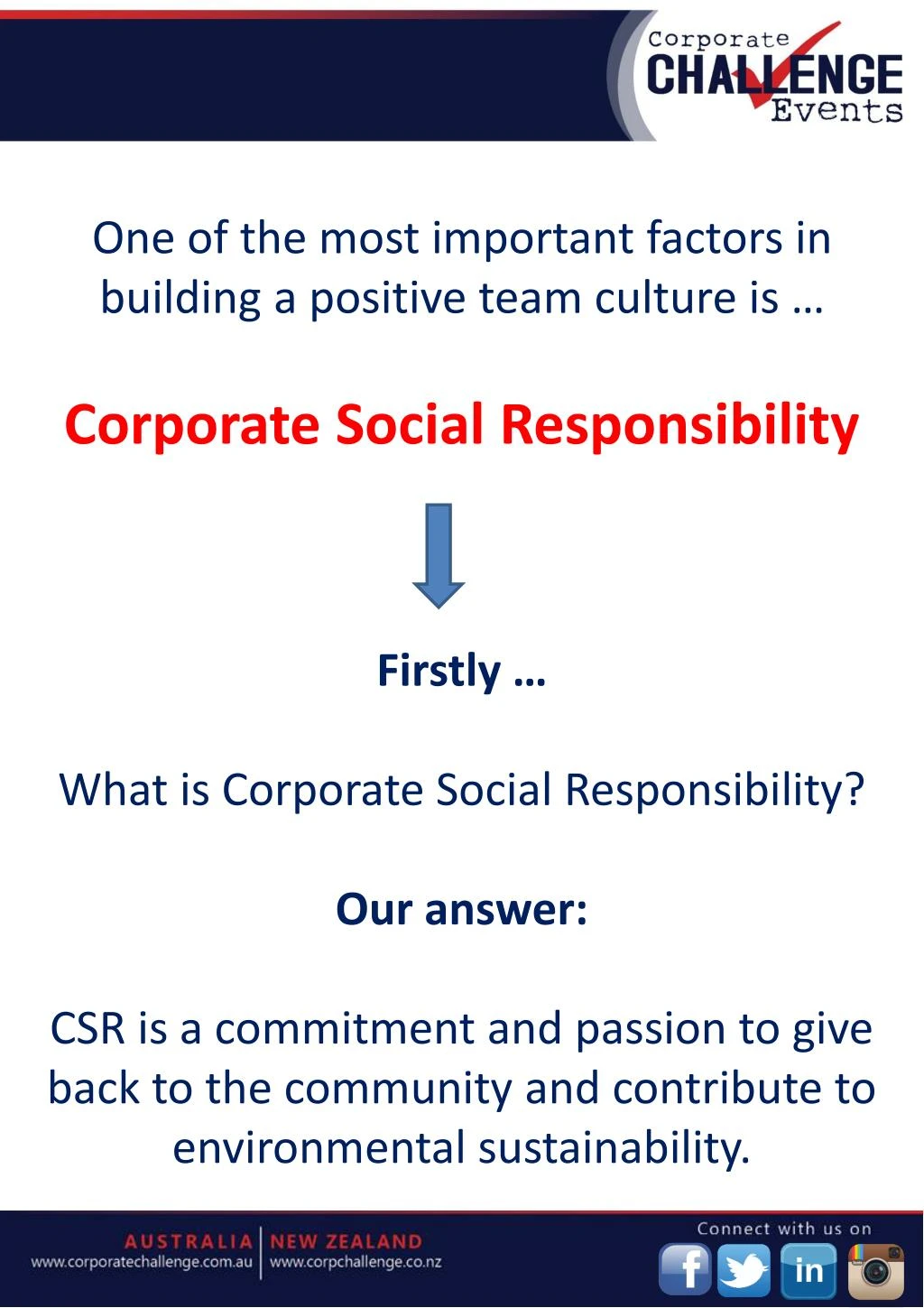 Corporate CHALLENGE Events

One of the most important factors in building a positive team culture is …

Corporate Social Responsibility

Firstly …

What is Corporate Social Responsibility?

Our answer:

CSR is a commitment and passion to give back to the community and contribute to environmental sustainability.

AUSTRALIA
www.corporatechallenge.com.au

NEW ZEALAND
www.corpchallenge.co.nz

Connect with us on

f

in